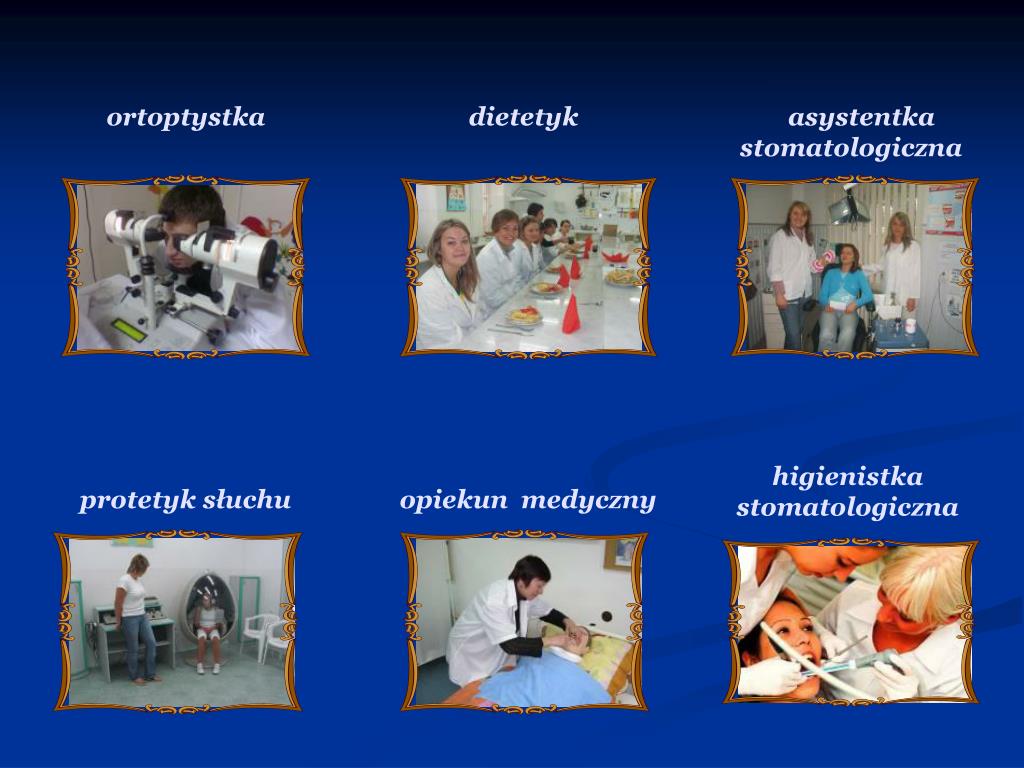 ortoptystka

dietetyk

asystentka stomatologiczna

protetyk słuchu

opiekun medyczny

higienistka stomatologiczna